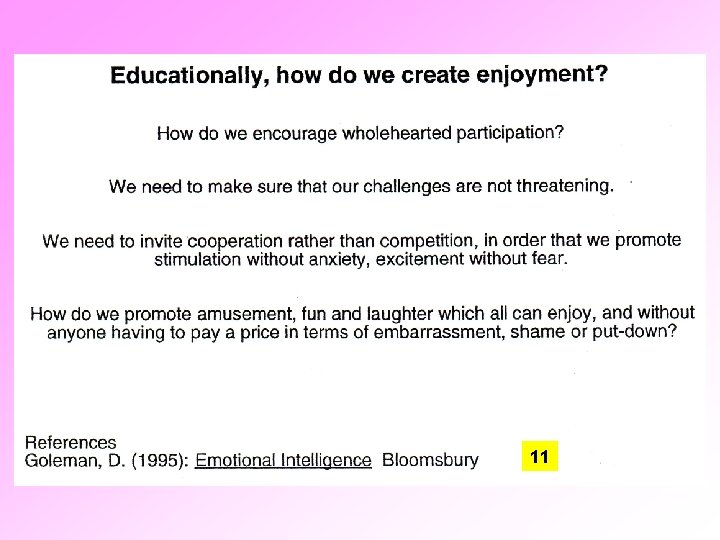 Educationally, how do we create enjoyment?

How do we encourage wholehearted participation?

We need to make sure that our challenges are not threatening.

We need to invite cooperation rather than competition, in order that we promote stimulation without anxiety, excitement without fear.

How do we promote amusement, fun and laughter which all can enjoy, and without anyone having to pay a price in terms of embarrassment, shame or put-down?

References
Goleman, D. (1995): Emotional Intelligence Bloomsbury

11